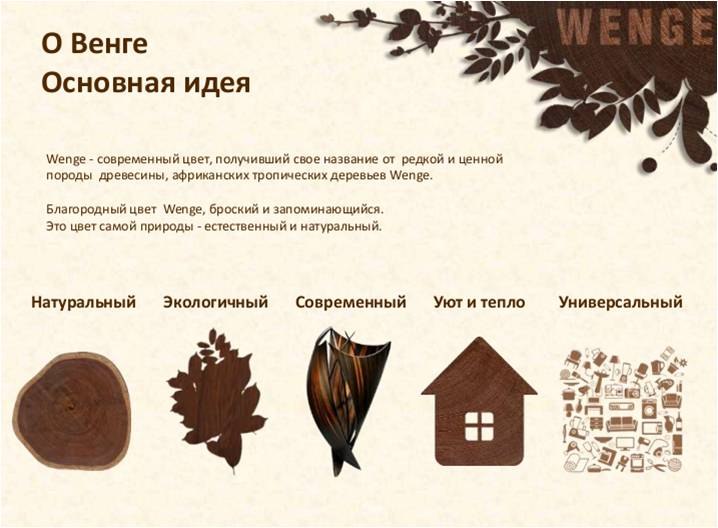 WENGE

О Венге
Основная идея

Wenge - современный цвет, получивший свое название от редкой и ценной породы древесины, африканских тропических деревьев Wenge.

Благородный цвет Wenge, броский и запоминающийся.
Это цвет самой природы - естественный и натуральный.

Натуральный

Экологичный

Современный

Уют и тепло

Универсальный